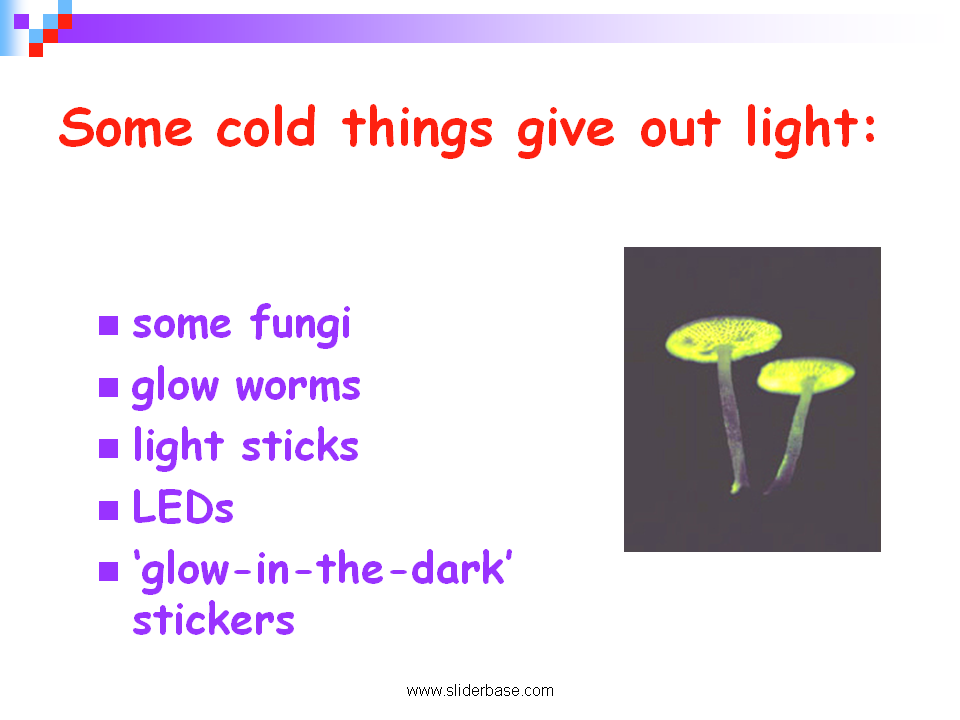 Some cold things give out light:

- some fungi
- glow worms
- light sticks
- LEDs
- ‘glow-in-the-dark’ stickers

www.sliderbase.com